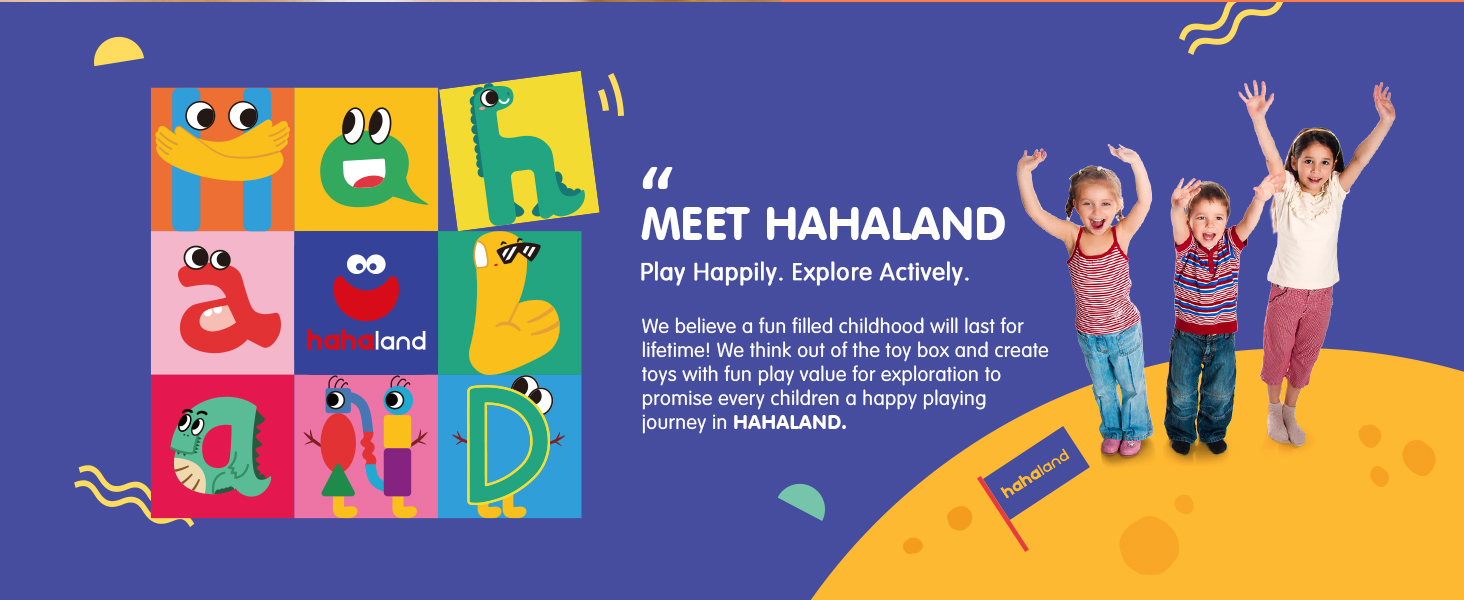 hahaland

“
MEET HAHALAND

Play Happily. Explore Actively.

We believe a fun filled childhood will last for lifetime! We think out of the toy box and create toys with fun play value for exploration to promise every children a happy playing journey in HAHALAND.

hahaland